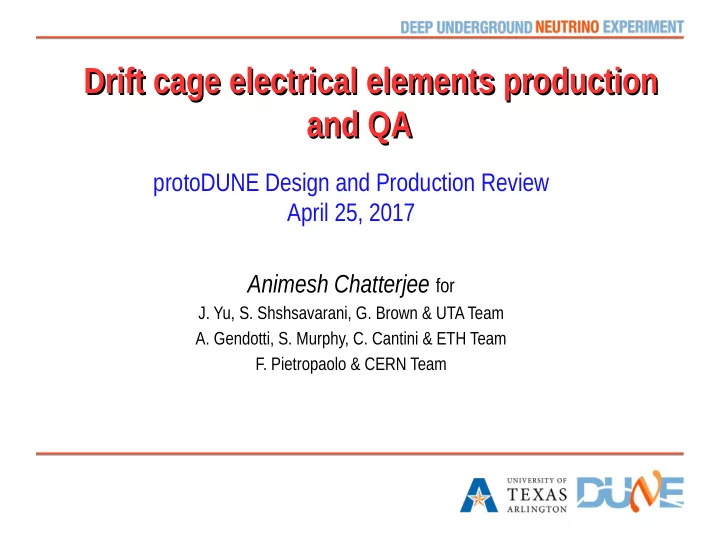 DEEP UNDERGROUND NEUTRINO EXPERIMENT

Drift cage electrical elements production and QA

protoDUNE Design and Production Review
April 25, 2017

Animesh Chatterjee for
J. Yu, S. Shshsavarani, G. Brown & UTA Team
A. Gendotti, S. Murphy, C. Cantini & ETH Team
F. Pietropaolo & CERN Team

UNIVERSITY OF TEXAS ARLINGTON

DUNE